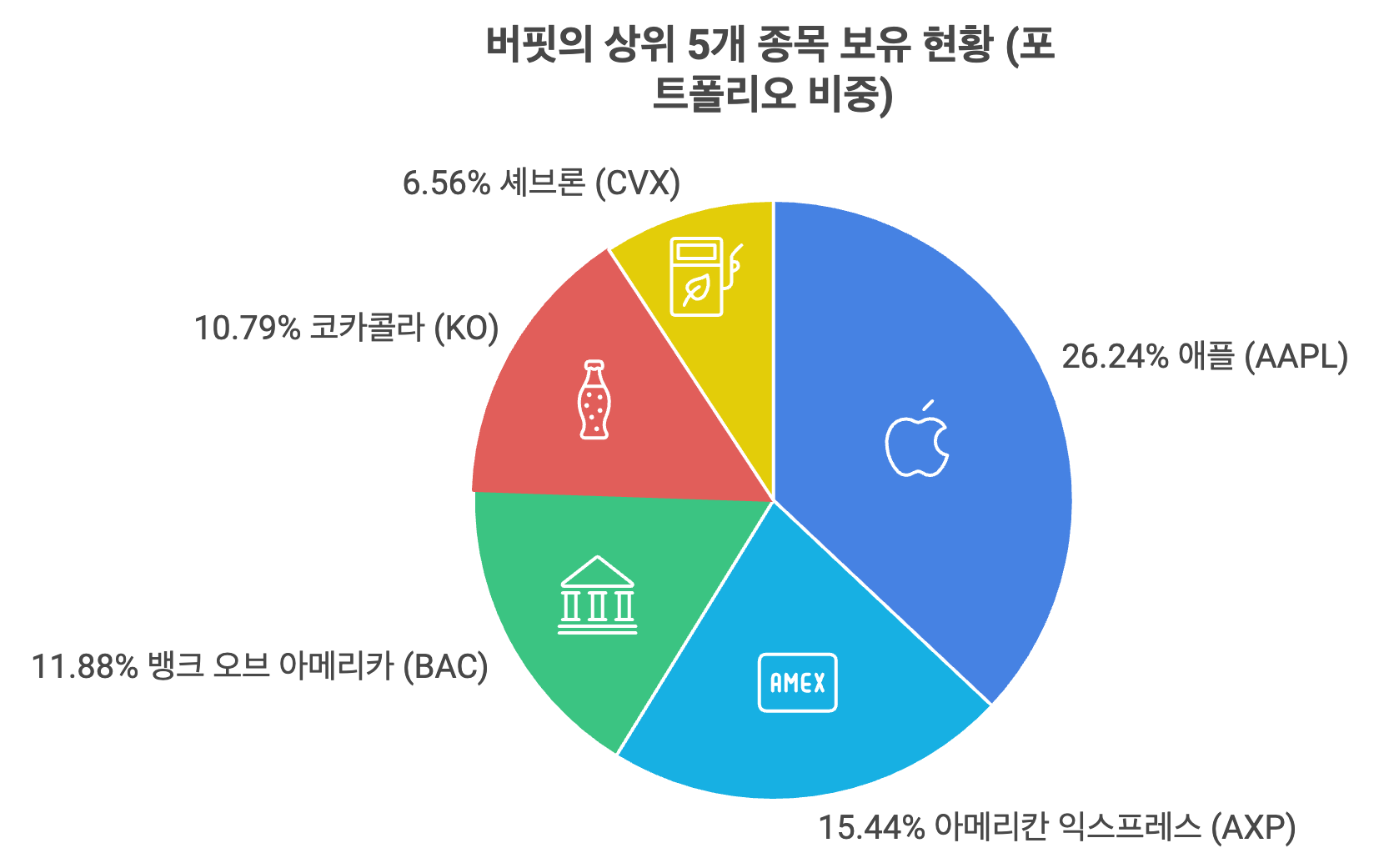 버핏의 상위 5개 종목 보유 현황 (포트폴리오 비중)

6.56% 셰브론 (CVX)

10.79% 코카콜라 (KO)

26.24% 애플 (AAPL)

11.88% 뱅크 오브 아메리카 (BAC)

AMEX

15.44% 아메리칸 익스프레스 (AXP)